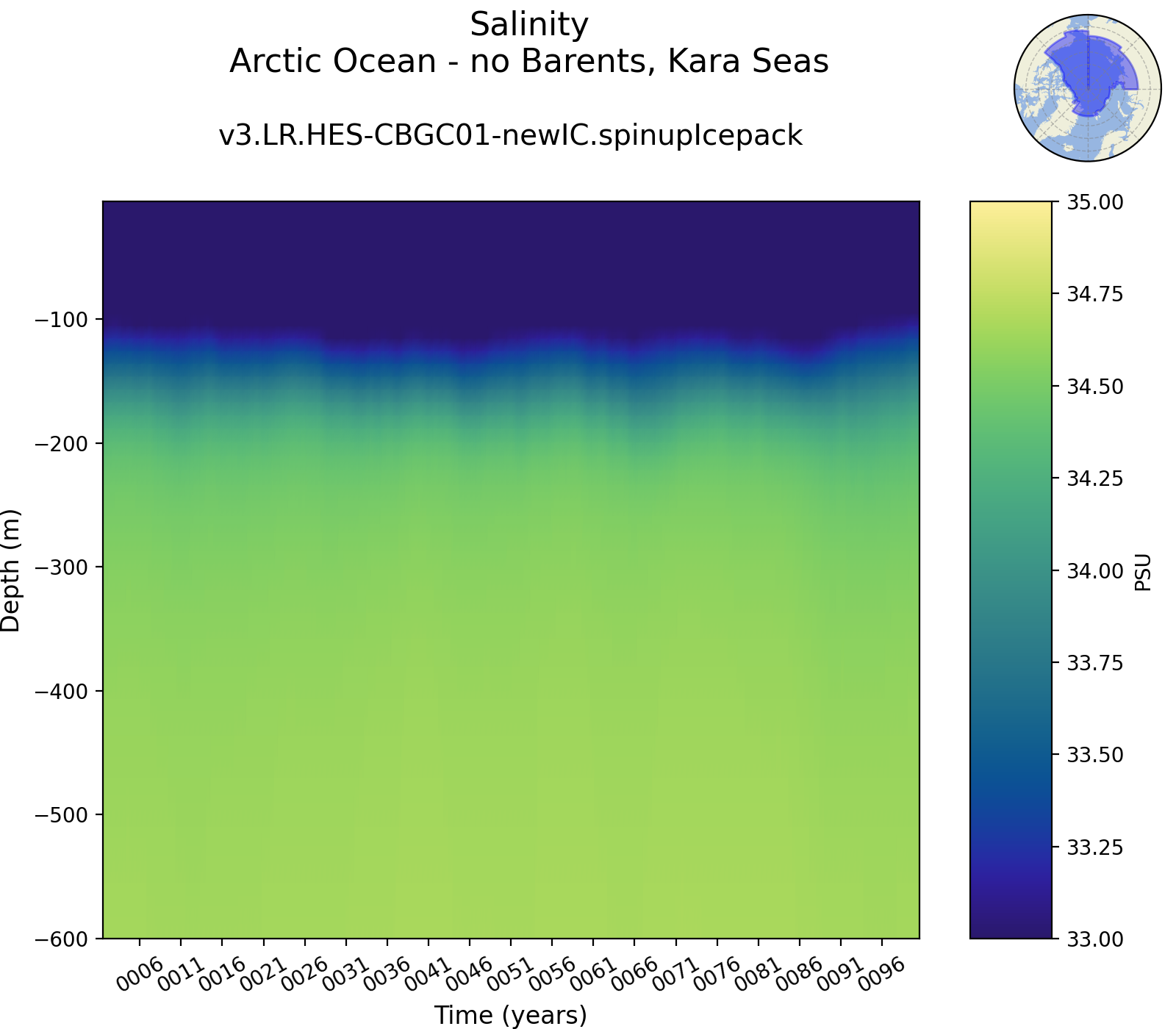 Salinity
Arctic Ocean - no Barents, Kara Seas

v3.LR.HES-CBGC01-newIC.spinupIcepack

Depth (m)

−100
−200
−300
−400
−500
−600

0006 0011 0016 0021 0026 0031 0036 0041 0046 0051 0056 0061 0066 0071 0076 0081 0086 0091 0096

Time (years)

35.00
34.75
34.50
34.25
34.00
33.75
33.50
33.25
33.00

PSU